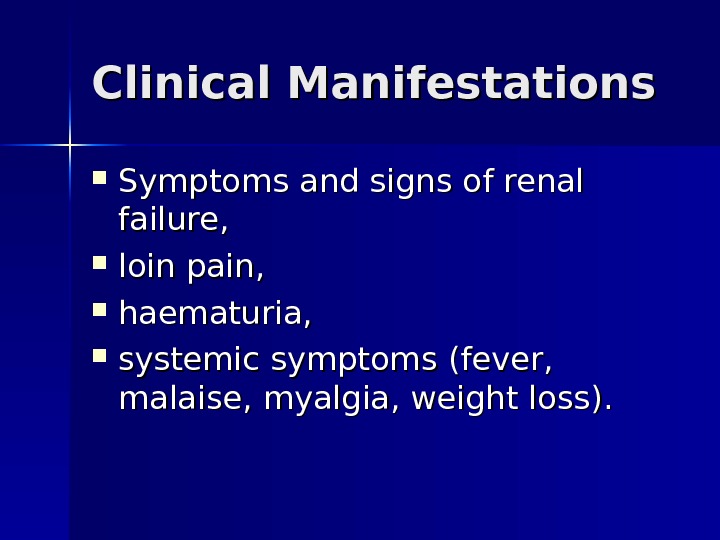 Clinical Manifestations

- Symptoms and signs of renal failure,
- loin pain,
- haematuria,
- systemic symptoms (fever, malaise, myalgia, weight loss).